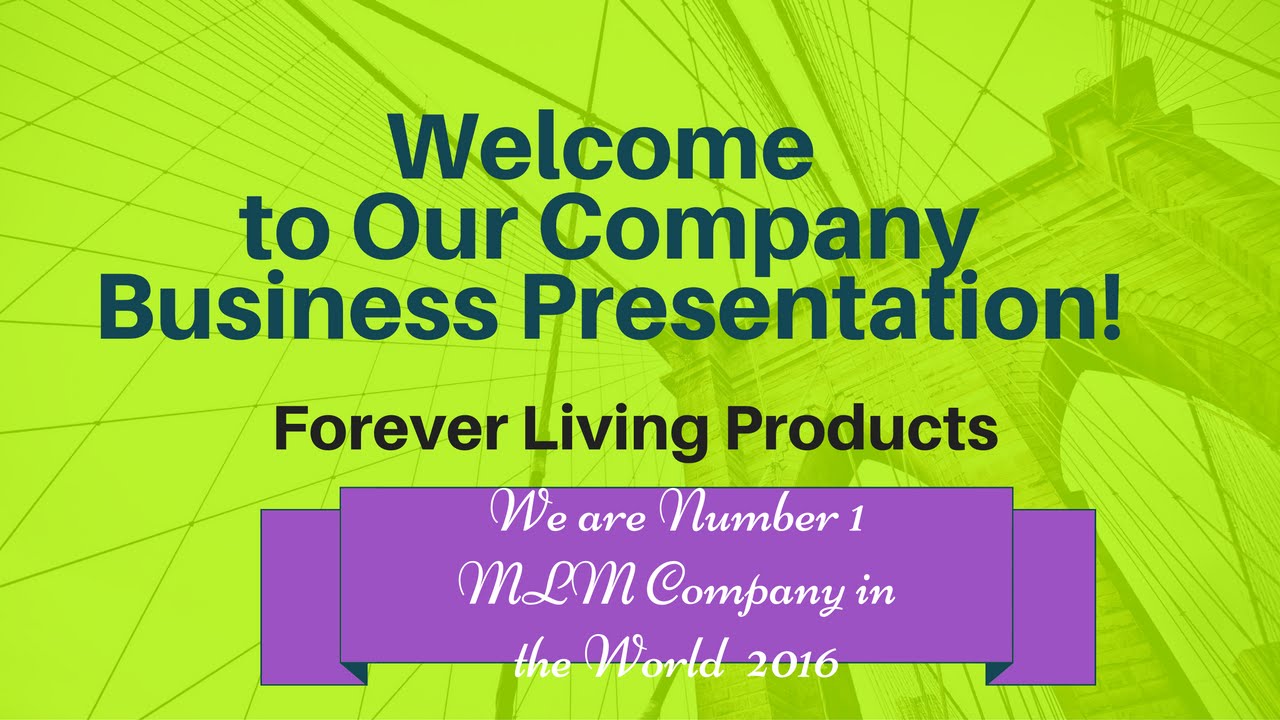 Welcome to Our Company Business Presentation!

Forever Living Products

We are Number 1 MLM Company in the World 2016